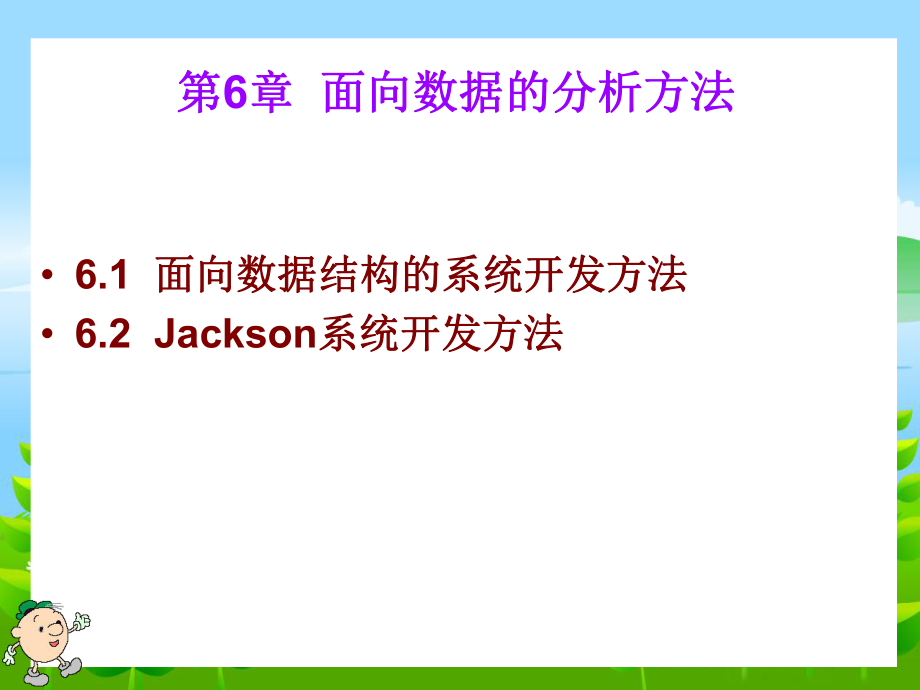 第6章 面向数据的分析方法

• 6.1 面向数据结构的系统开发方法
• 6.2 Jackson系统开发方法